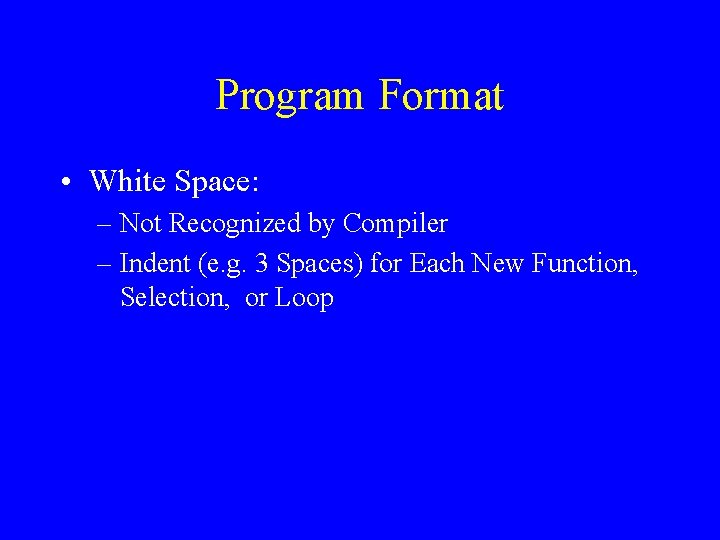 Program Format

• White Space:
– Not Recognized by Compiler
– Indent (e.g. 3 Spaces) for Each New Function, Selection,  or Loop